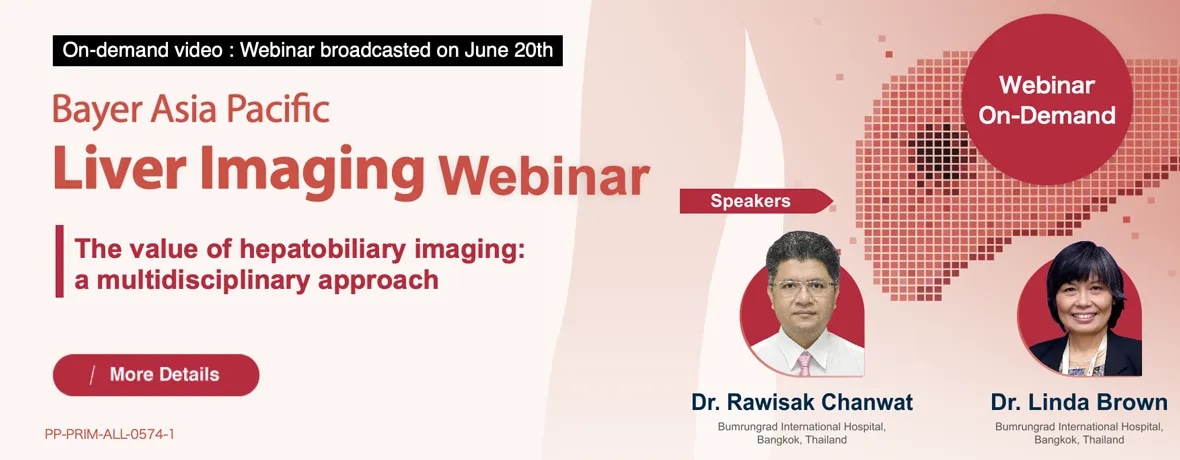 On-demand video : Webinar broadcasted on June 20th

Bayer Asia Pacific
Liver Imaging Webinar

The value of hepatobiliary imaging: a multidisciplinary approach

/ More Details

PP-PRIM-ALL-0574-1

Webinar On-Demand

Speakers

Dr. Rawisak Chanwat
Bumrungrad International Hospital, Bangkok, Thailand

Dr. Linda Brown
Bumrungrad International Hospital, Bangkok, Thailand